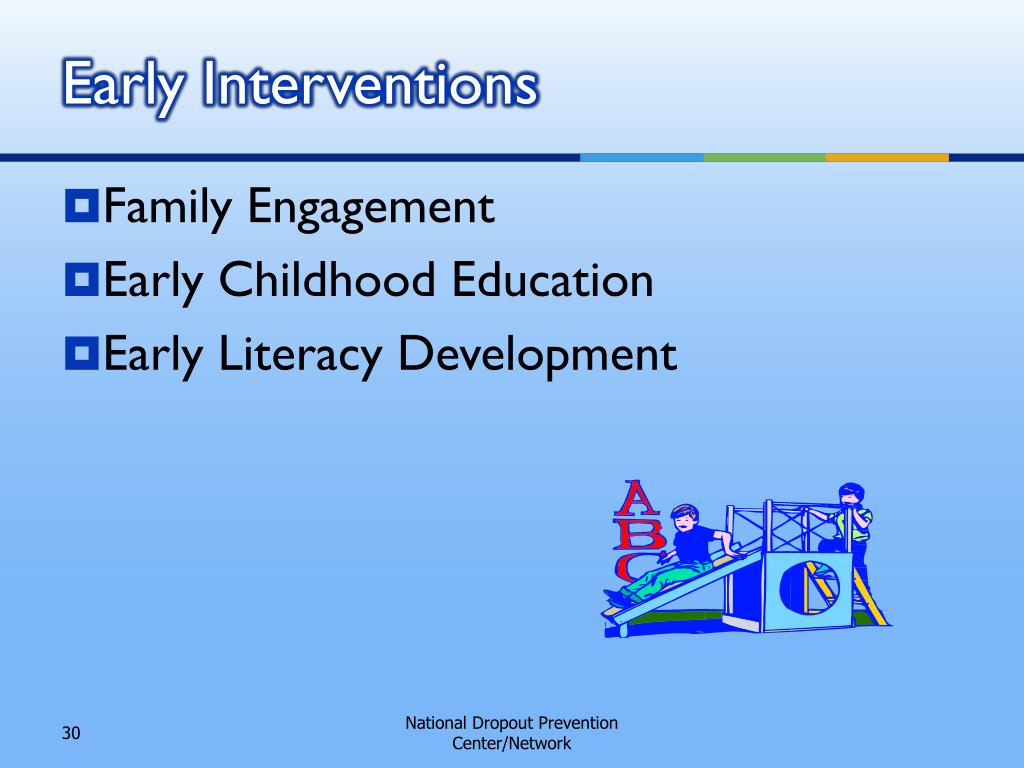 Early Interventions

Family Engagement

Early Childhood Education

Early Literacy Development

A
B
C

30

National Dropout Prevention Center/Network